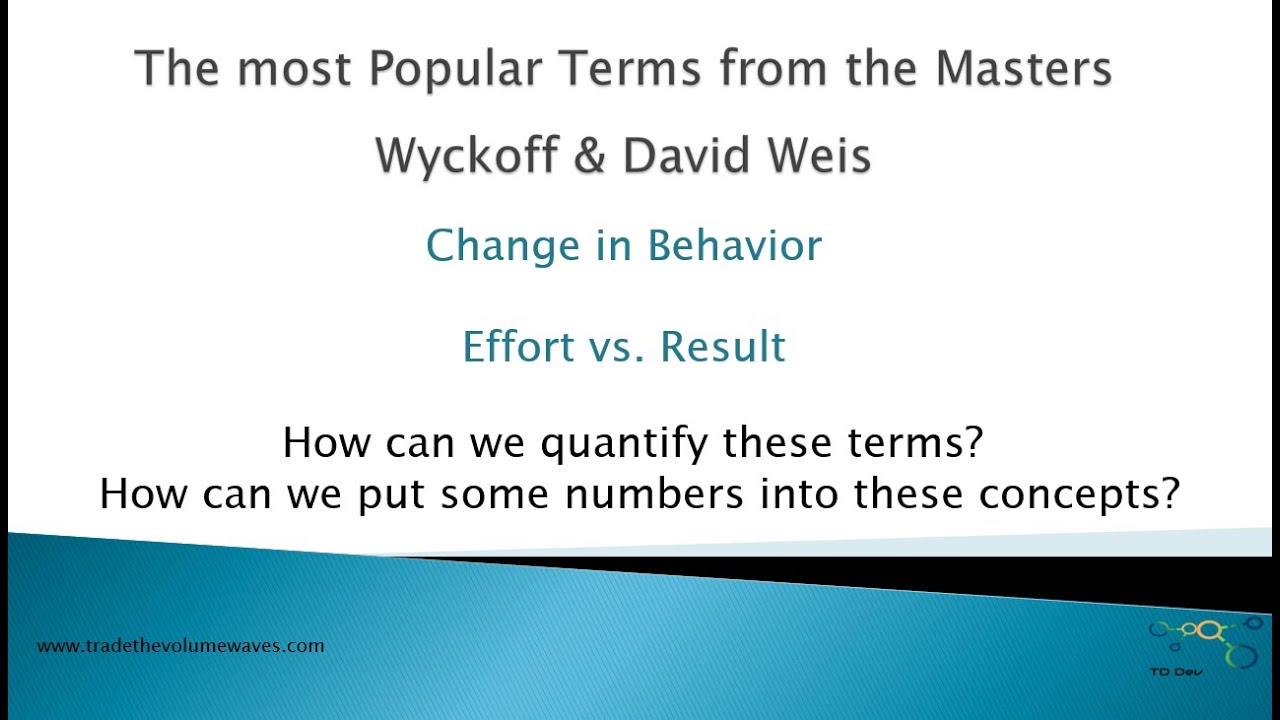 The most Popular Terms from the Masters

Wyckoff & David Weis

Change in Behavior

Effort vs. Result

How can we quantify these terms?
How can we put some numbers into these concepts?

www.tradethevolumewaves.com

TD Dev